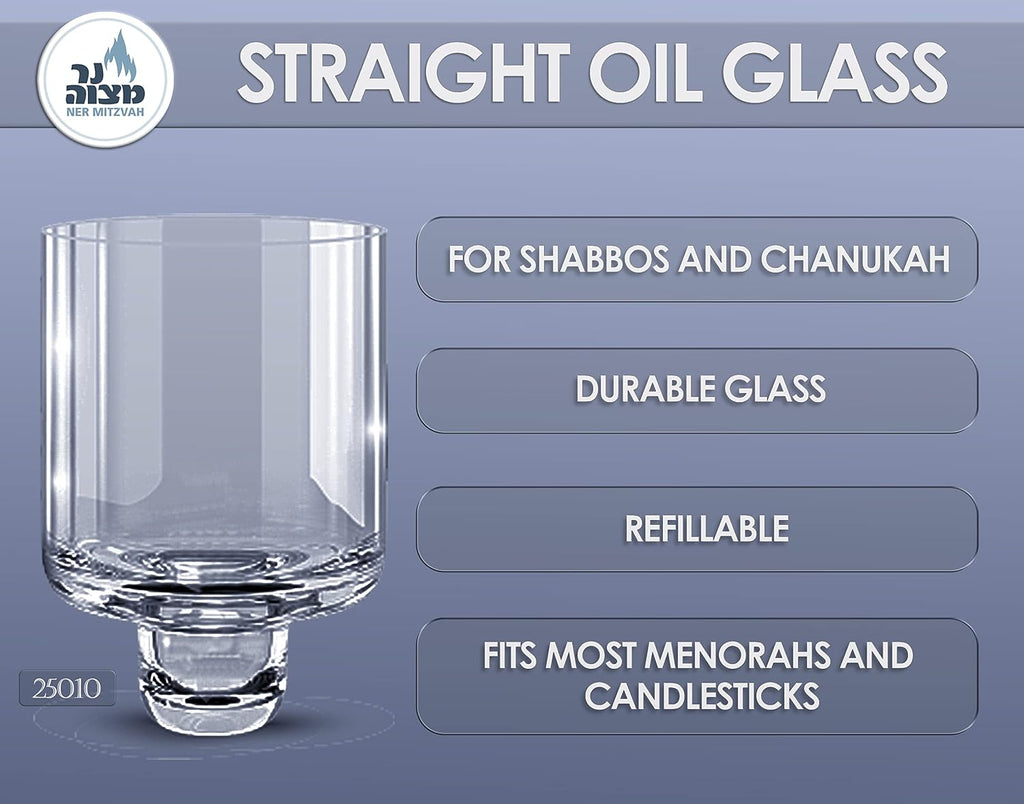 נר מצוה
NER MITZVAH

STRAIGHT OIL GLASS

FOR SHABBOS AND CHANUKAH

DURABLE GLASS

REFILLABLE

FITS MOST MENORAHS AND CANDLESTICKS

25010